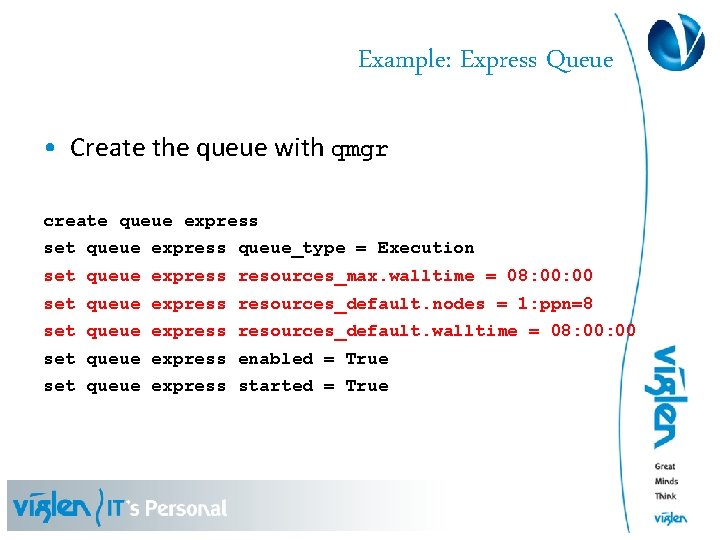 Example: Express Queue

• Create the queue with qmgr

create queue express
set queue express queue_type = Execution
set queue express resources_max.walltime = 08:00:00
set queue express resources_default.nodes = 1:ppn=8
set queue express resources_default.walltime = 08:00:00
set queue express enabled = True
set queue express started = True

viglen

Great
Minds
Think
viglen

viglen IT's Personal